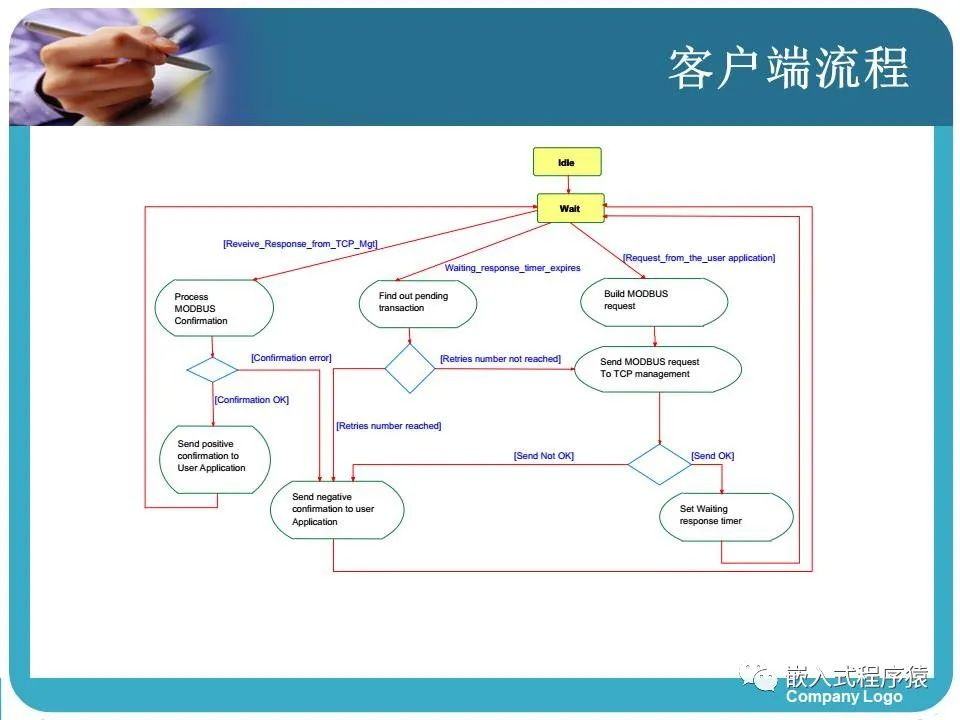 客户端流程

Idle

Wait

[Reveive_Response_from_TCP_Mgt]

Waiting_response_timer_expires

[Request_from_the_user application]

Process MODBUS Confirmation

Find out pending transaction

Build MODBUS request

[Confirmation error]

[Retries number not reached]

Send MODBUS request To TCP management

[Confirmation OK]

[Retries number reached]

Send positive confirmation to User Application

[Send Not OK]

[Send OK]

Send negative confirmation to user Application

Set Waiting response timer

嵌入式程序猿

Company Logo